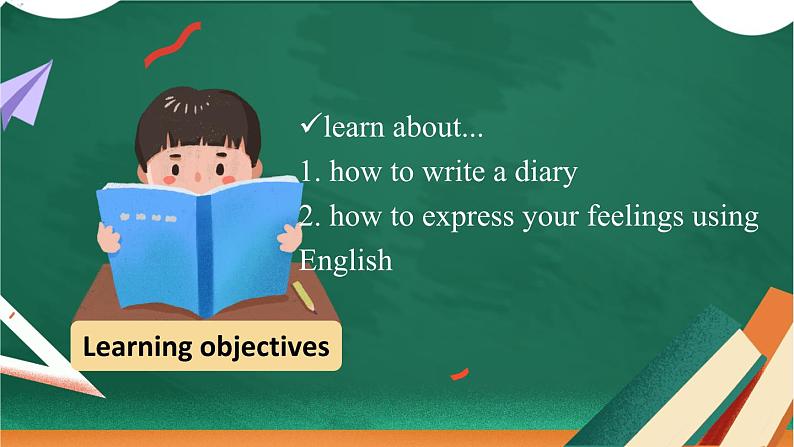 ✓learn about...
1. how to write a diary
2. how to express your feelings using English

Learning objectives